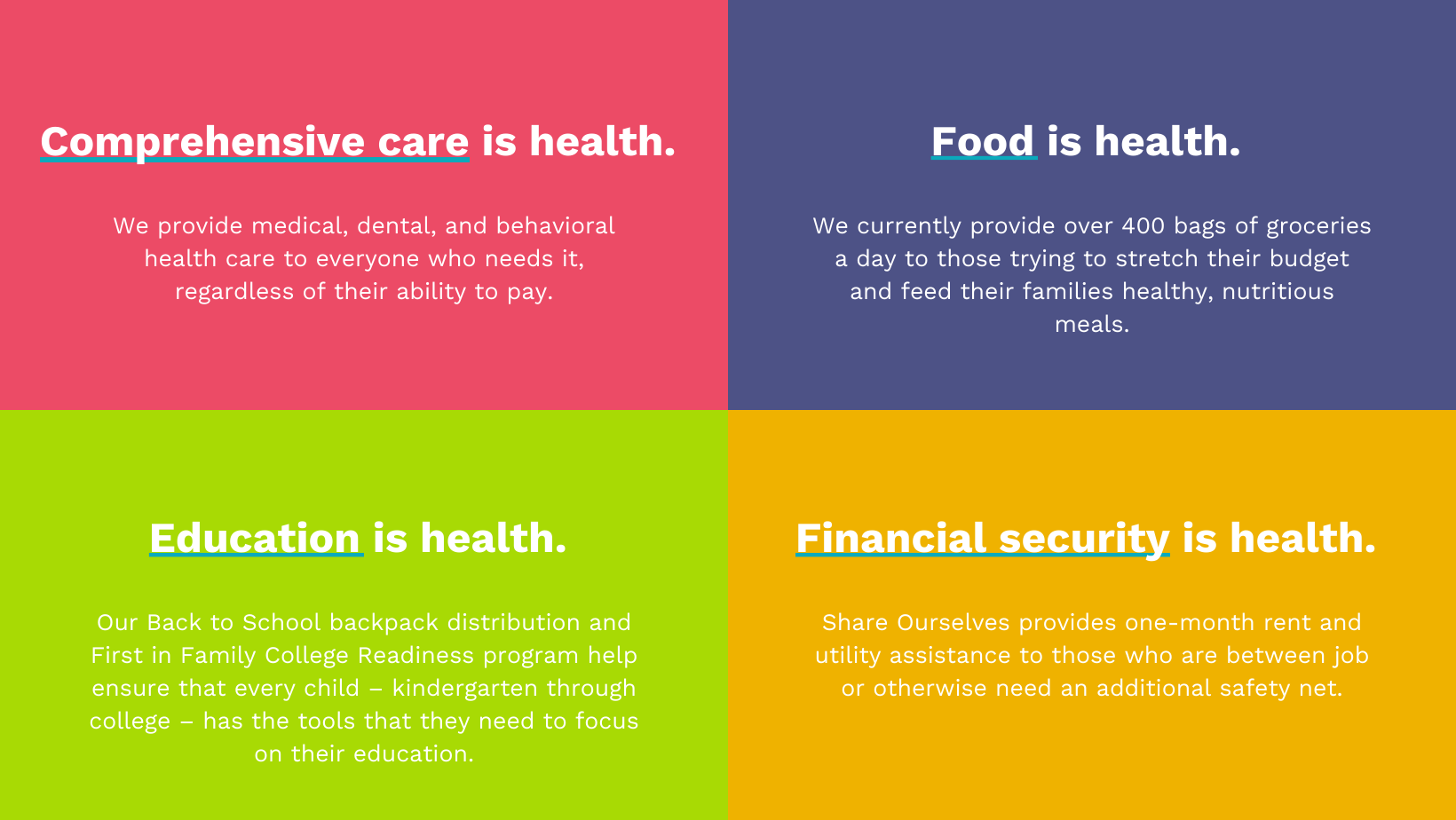 Comprehensive care is health.

We provide medical, dental, and behavioral health care to everyone who needs it, regardless of their ability to pay.

Food is health.

We currently provide over 400 bags of groceries a day to those trying to stretch their budget and feed their families healthy, nutritious meals.

Education is health.

Our Back to School backpack distribution and First in Family College Readiness program help ensure that every child – kindergarten through college – has the tools that they need to focus on their education.

Financial security is health.

Share Ourselves provides one-month rent and utility assistance to those who are between job or otherwise need an additional safety net.